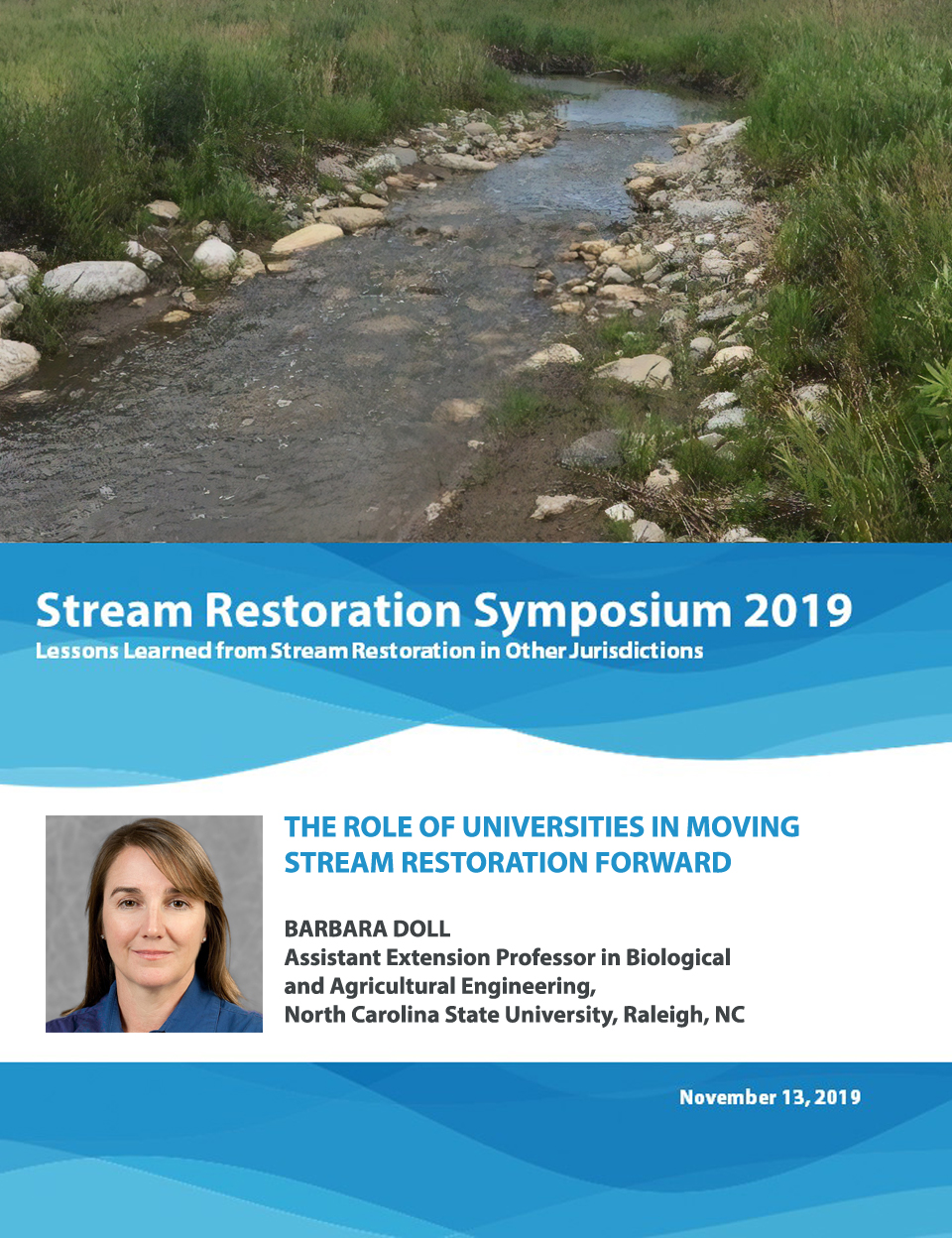 Stream Restoration Symposium 2019
Lessons Learned from Stream Restoration in Other Jurisdictions

THE ROLE OF UNIVERSITIES IN MOVING STREAM RESTORATION FORWARD

BARBARA DOLL
Assistant Extension Professor in Biological and Agricultural Engineering,
North Carolina State University, Raleigh, NC

November 13, 2019